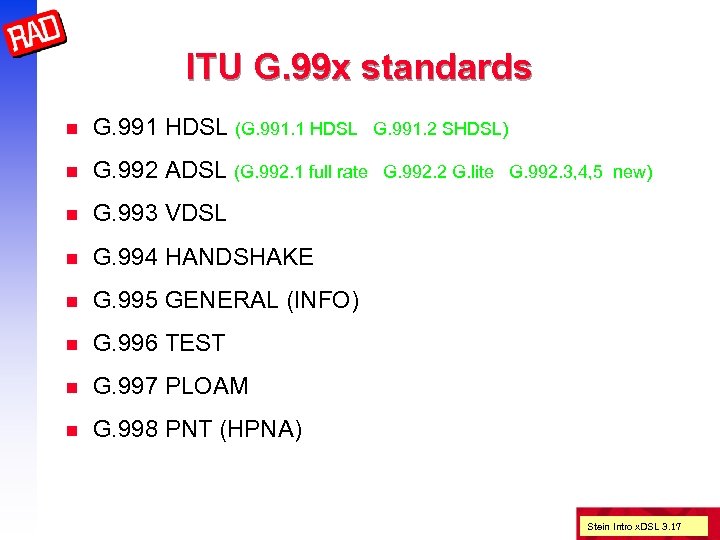 RAD

ITU G.99x standards

- G.991 HDSL (G.991.1 HDSL G.991.2 SHDSL)
- G.992 ADSL (G.992.1 full rate G.992.2 G.lite G.992.3,4,5 new)
- G.993 VDSL
- G.994 HANDSHAKE
- G.995 GENERAL (INFO)
- G.996 TEST
- G.997 PLOAM
- G.998 PNT (HPNA)

Stein Intro xDSL 3.17